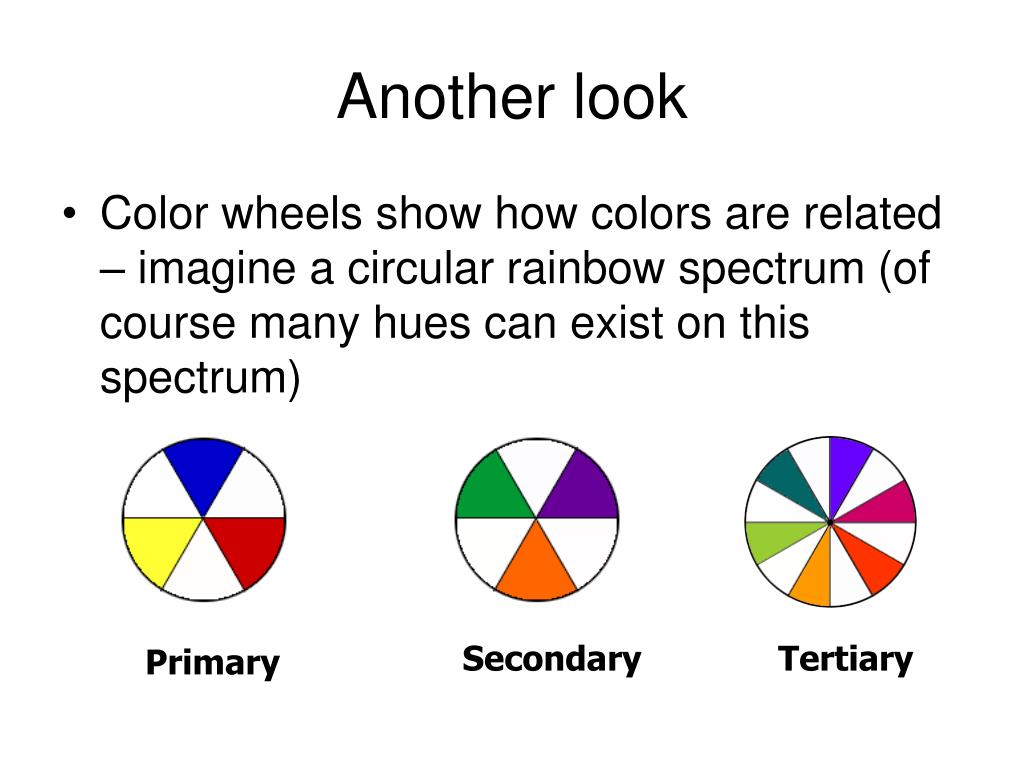 Another look

• Color wheels show how colors are related – imagine a circular rainbow spectrum (of course many hues can exist on this spectrum)

Primary

Secondary

Tertiary